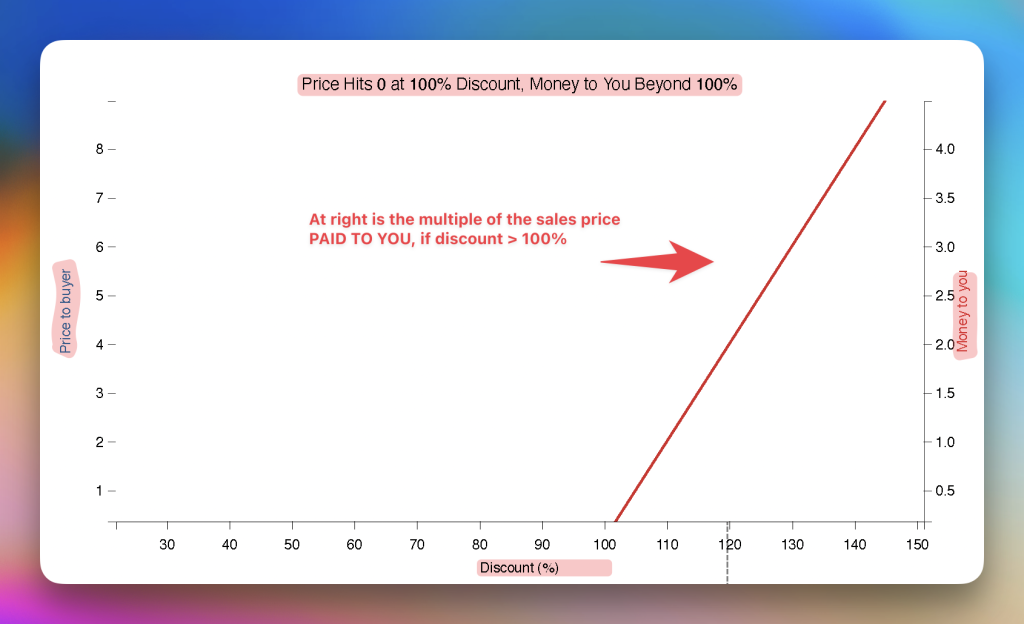 Price Hits 0 at 100% Discount, Money to You Beyond 100%

At right is the multiple of the sales price PAID TO YOU, if discount > 100%

Price to buyer

8
7
6
5
4
3
2
1

Money to you

4.0
3.5
3.0
2.5
2.0
1.5
1.0
0.5

30 40 50 60 70 80 90 100 110 120 130 140 150

Discount (%)